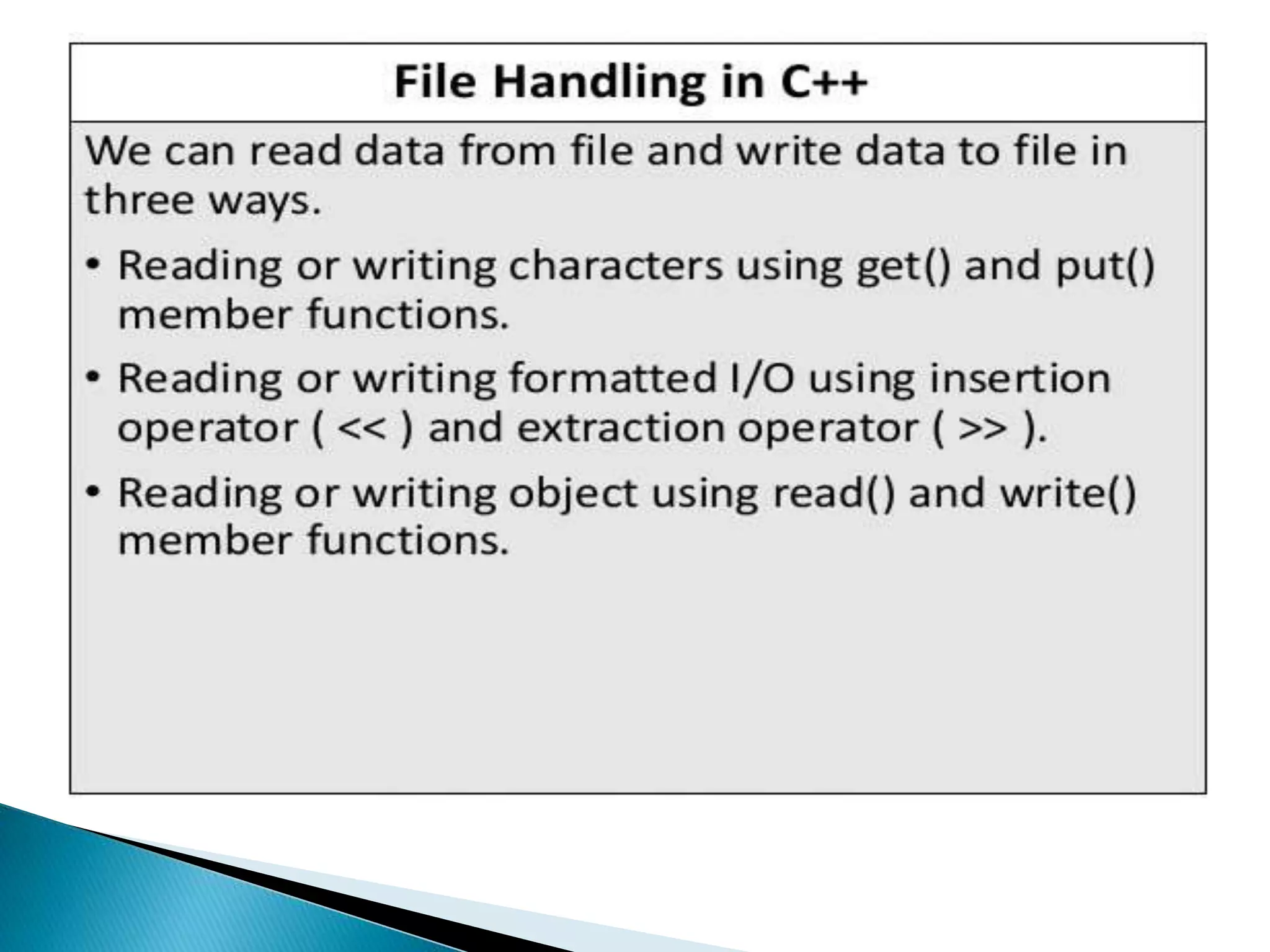 File Handling in C++

We can read data from file and write data to file in three ways.

• Reading or writing characters using get() and put() member functions.

• Reading or writing formatted I/O using insertion operator ( << ) and extraction operator ( >> ).

• Reading or writing object using read() and write() member functions.